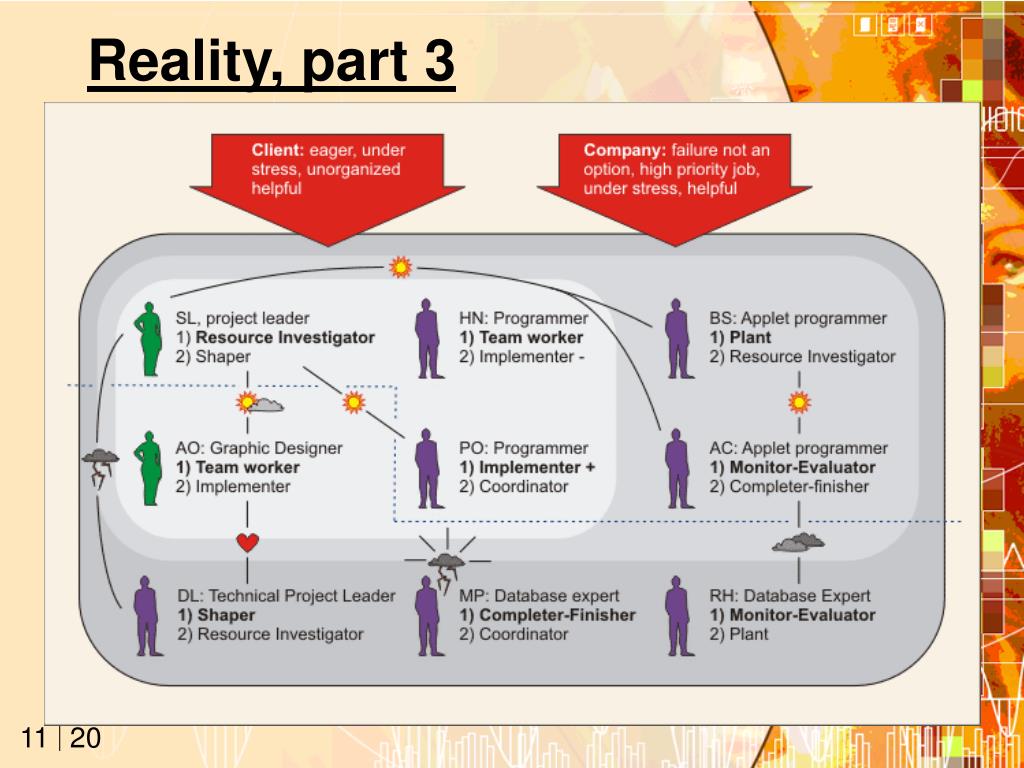 Reality, part 3

Client: eager, under stress, unorganized helpful

Company: failure not an option, high priority job, under stress, helpful

SL, project leader
1) Resource Investigator
2) Shaper

HN: Programmer
1) Team worker
2) Implementer -

BS: Applet programmer
1) Plant
2) Resource Investigator

AO: Graphic Designer
1) Team worker
2) Implementer

PO: Programmer
1) Implementer +
2) Coordinator

AC: Applet programmer
1) Monitor-Evaluator
2) Completer-finisher

DL: Technical Project Leader
1) Shaper
2) Resource Investigator

MP: Database expert
1) Completer-Finisher
2) Coordinator

RH: Database Expert
1) Monitor-Evaluator
2) Plant

11 | 20